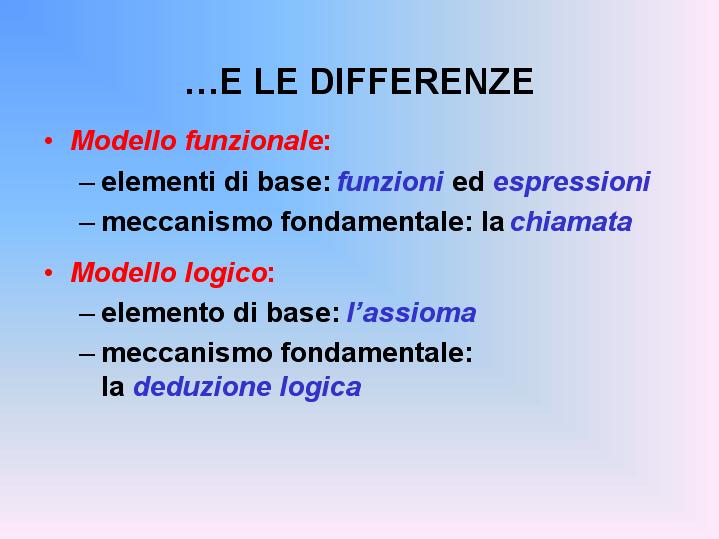 …E LE DIFFERENZE

• Modello funzionale:
– elementi di base: funzioni ed espressioni
– meccanismo fondamentale: la chiamata

• Modello logico:
– elemento di base: l'assioma
– meccanismo fondamentale: la deduzione logica